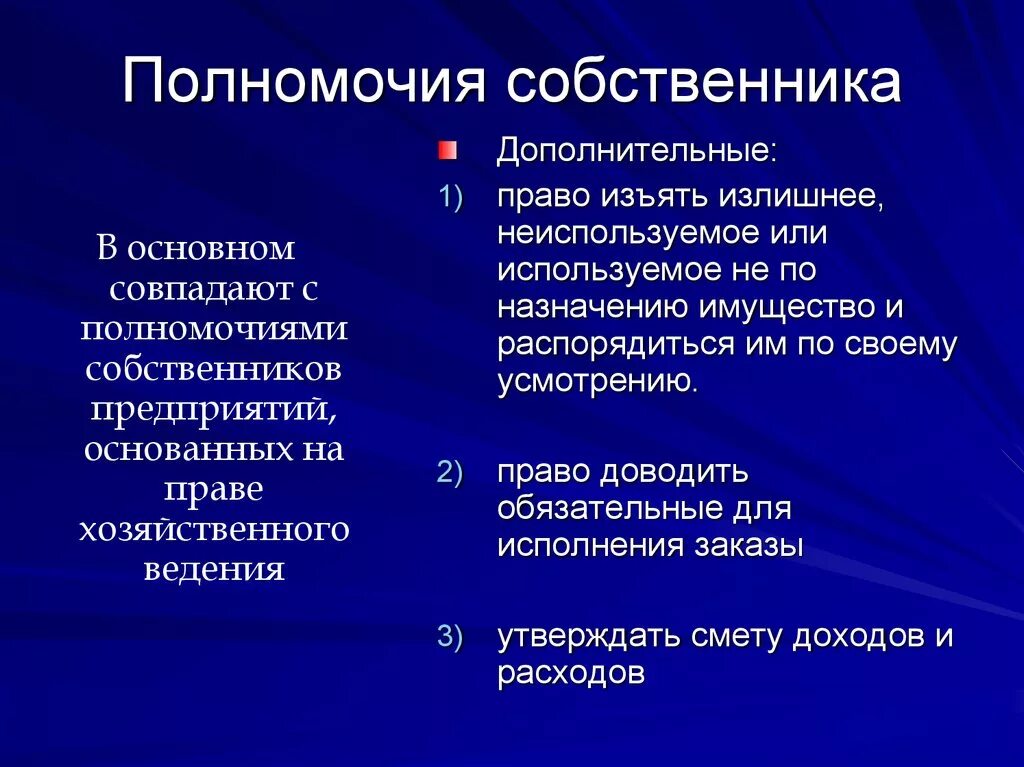 Полномочия собственника

В основном совпадают с полномочиями собственников предприятий, основанных на праве хозяйственного ведения

Дополнительные:

1) право изъять излишнее, неиспользуемое или используемое не по назначению имущество и распорядиться им по своему усмотрению.

2) право доводить обязательные для исполнения заказы

3) утверждать смету доходов и расходов